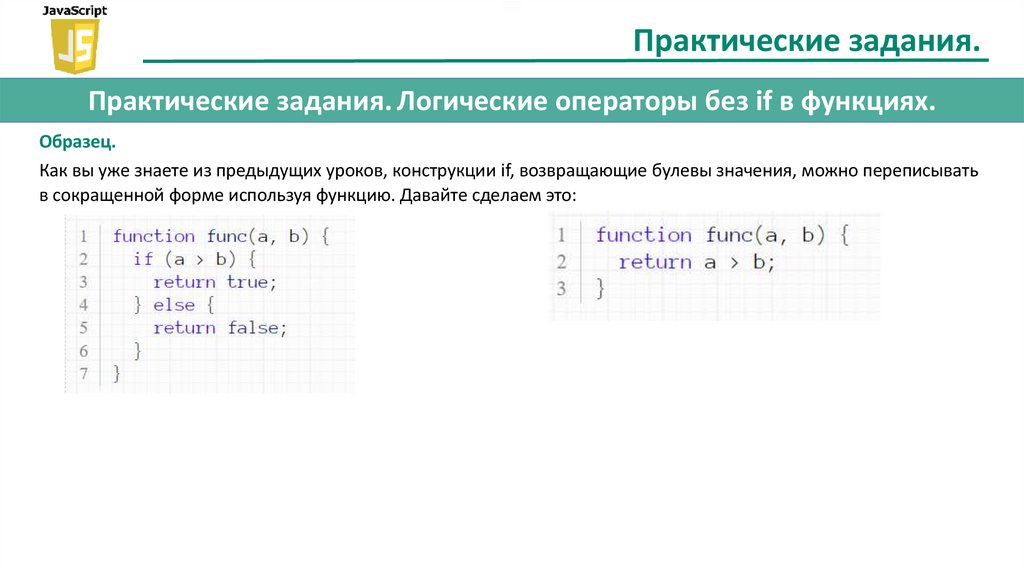 JavaScript
JS

Практические задания.

Практические задания. Логические операторы без if в функциях.

Образец.

Как вы уже знаете из предыдущих уроков, конструкции if, возвращающие булевы значения, можно переписывать в сокращенной форме используя функцию. Давайте сделаем это:

1 function func(a, b) {
2   if (a > b) {
3     return true;
4   } else {
5     return false;
6   }
7 }

1 function func(a, b) {
2   return a > b;
3 }